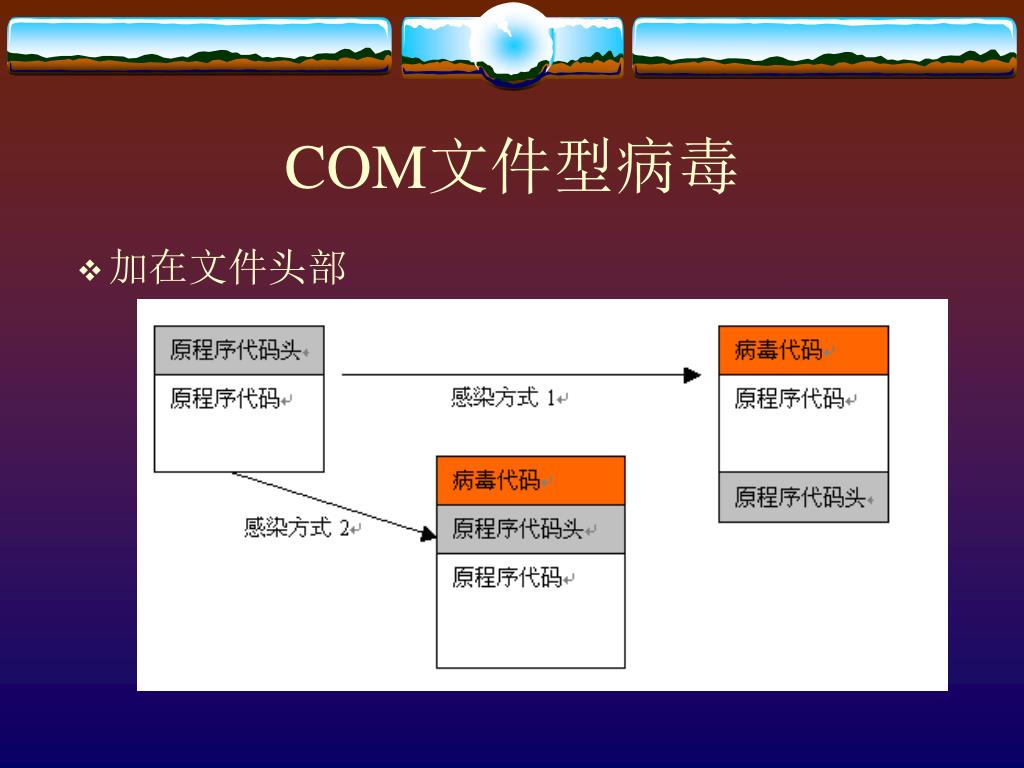 COM文件型病毒

❖ 加在文件头部

原程序代码头

原程序代码

感染方式 1

病毒代码

原程序代码

原程序代码头

感染方式 2

病毒代码

原程序代码头

原程序代码